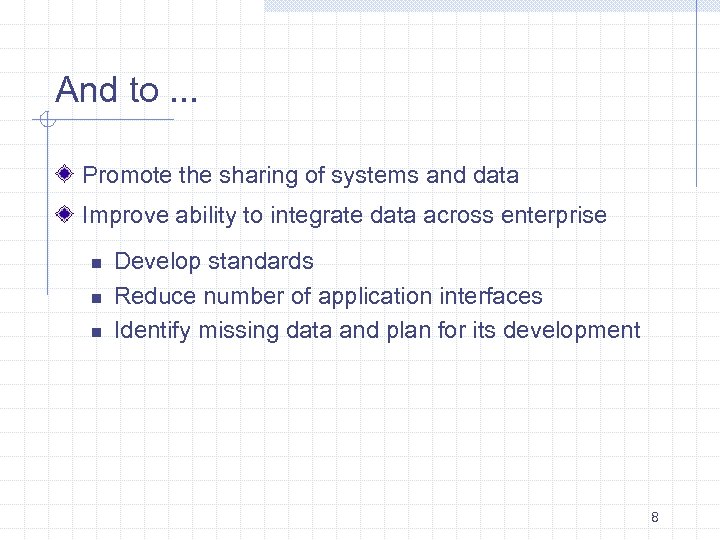 And to ...

Promote the sharing of systems and data

Improve ability to integrate data across enterprise

Develop standards

Reduce number of application interfaces

Identify missing data and plan for its development

8